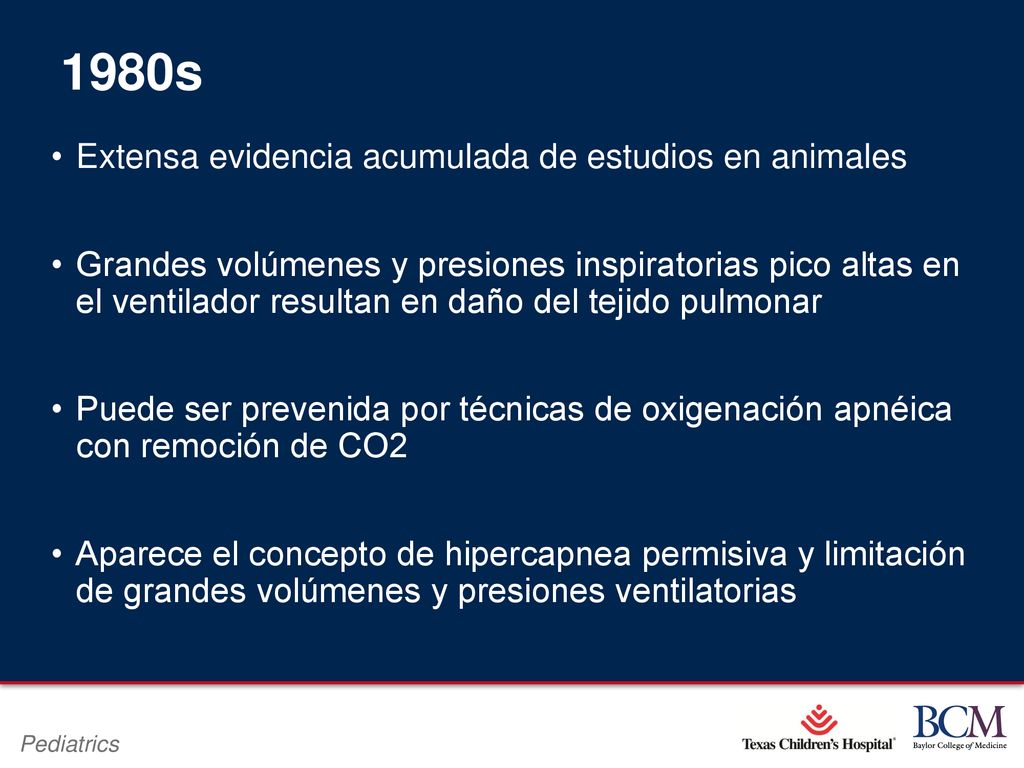 1980s

• Extensa evidencia acumulada de estudios en animales

• Grandes volúmenes y presiones inspiratorias pico altas en el ventilador resultan en daño del tejido pulmonar

• Puede ser prevenida por técnicas de oxigenación apnéica con remoción de CO2

• Aparece el concepto de hipercapnea permisiva y limitación de grandes volúmenes y presiones ventilatorias

Pediatrics

Texas Children's Hospital

BCM
Baylor College of Medicine